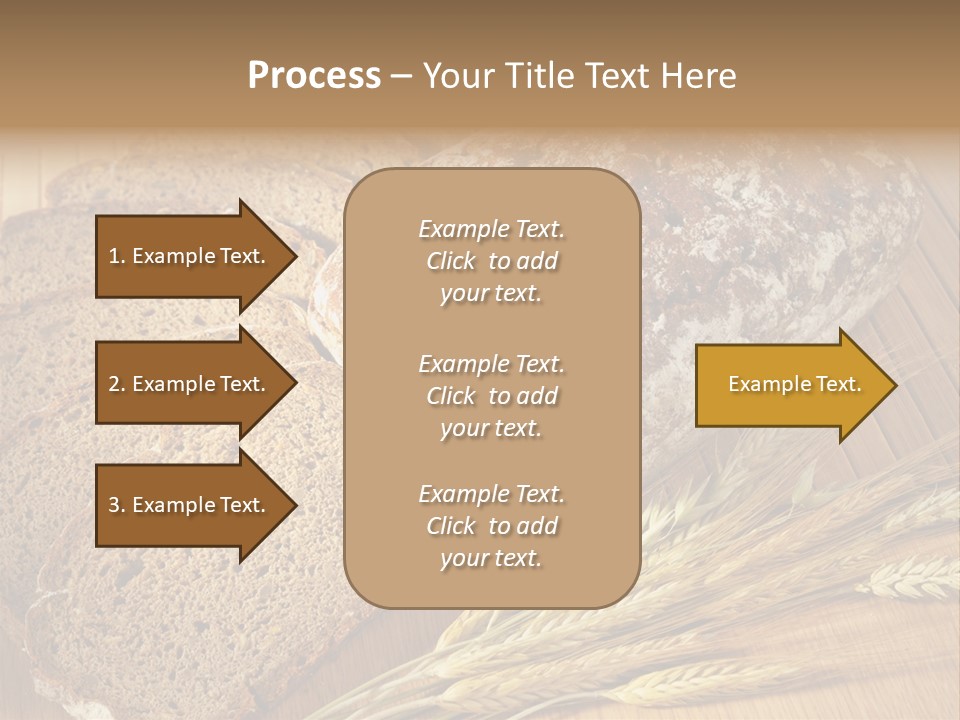 Process – Your Title Text Here

1. Example Text.

2. Example Text.

3. Example Text.

Example Text. Click to add your text.

Example Text. Click to add your text.

Example Text. Click to add your text.

Example Text.